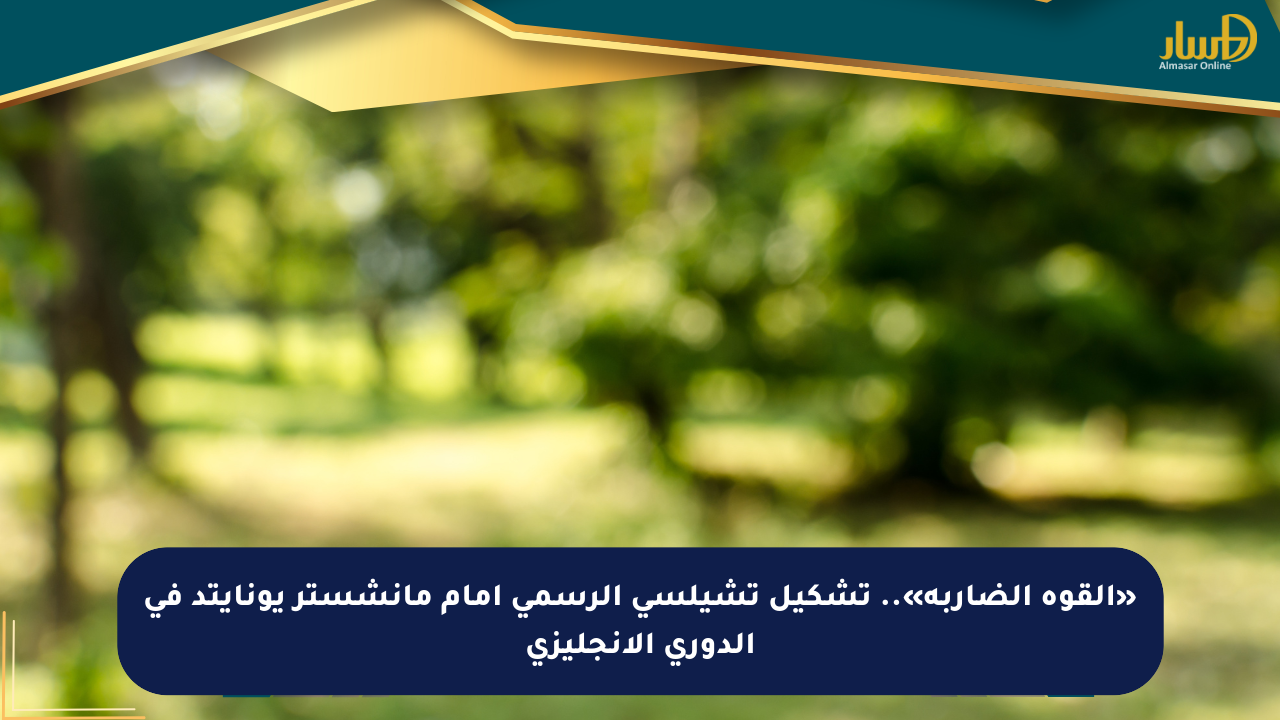 المسار
Almasar Online

«القوه الضاربه».. تشكيل تشيلسي الرسمي امام مانشستر يونايتد في الدوري الانجليزي